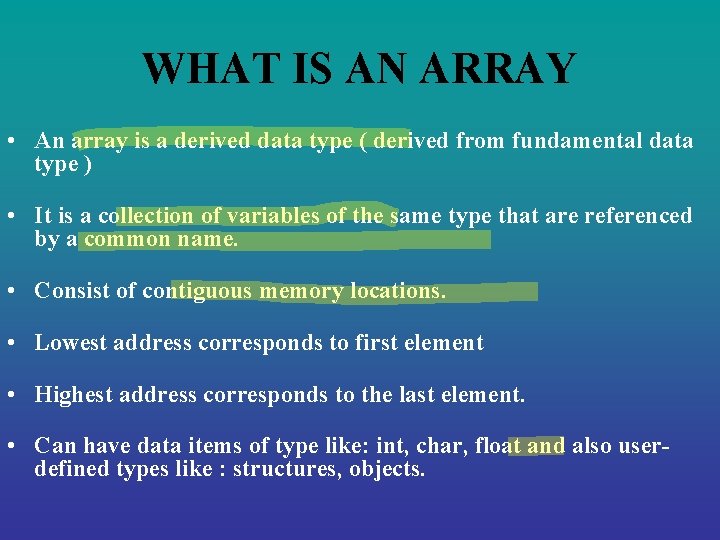 WHAT IS AN ARRAY

• An array is a derived data type ( derived from fundamental data type )

• It is a collection of variables of the same type that are referenced by a common name.

• Consist of contiguous memory locations.

• Lowest address corresponds to first element

• Highest address corresponds to the last element.

• Can have data items of type like: int, char, float and also user-defined types like : structures, objects.